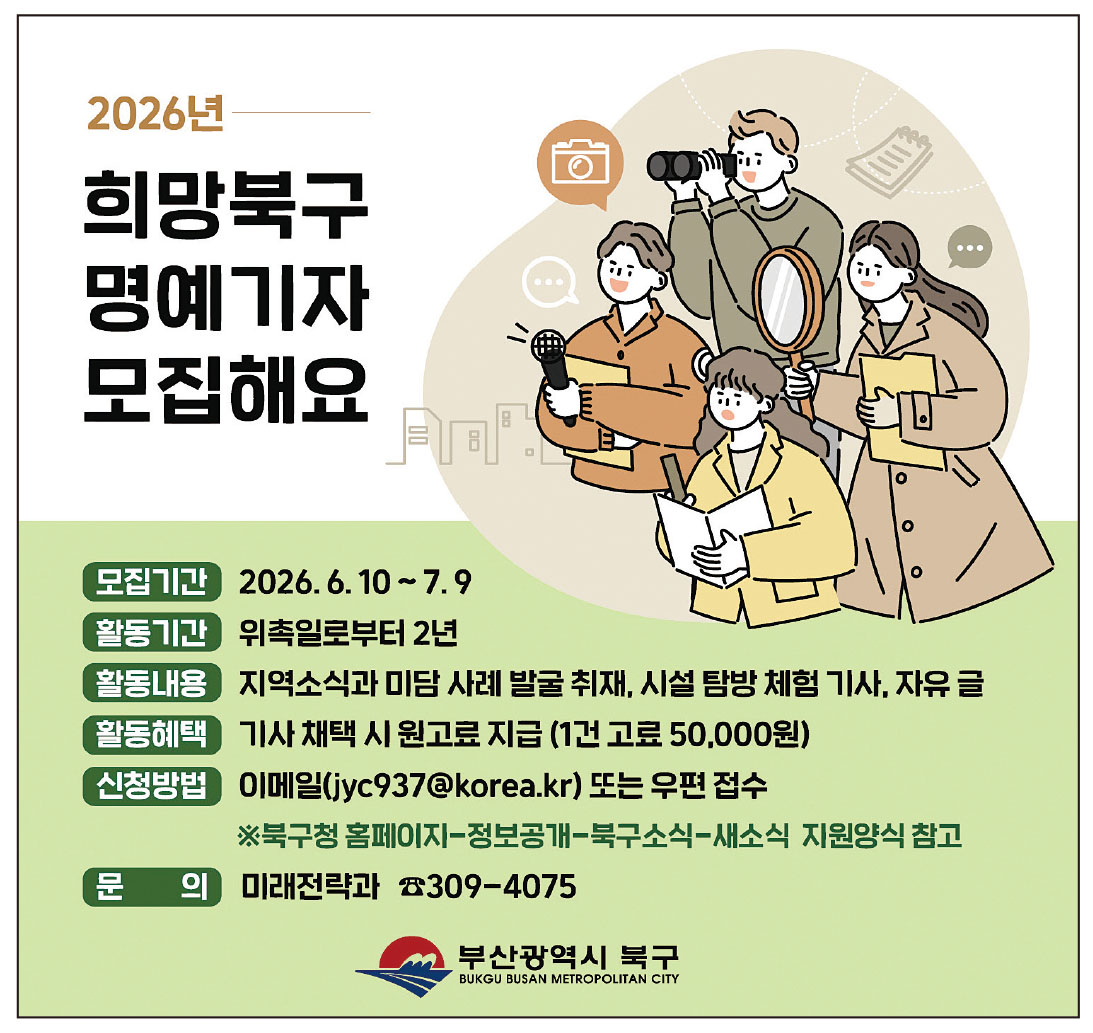 2026년

희망북구
명예기자
모집해요

모집기간 2026. 6. 10 ~ 7. 9
활동기간 위촉일로부터 2년
활동내용 지역소식과 미담 사례 발굴 취재, 시설 탐방 체험 기사, 자유 글
활동혜택 기사 채택 시 원고료 지급 (1건 고료 50,000원)
신청방법 이메일(jyc937@korea.kr) 또는 우편 접수
※북구청 홈페이지-정보공개-북구소식-새소식 지원양식 참고
문 의 미래전략과 ☎309-4075

부산광역시 북구
BUKGU BUSAN METROPOLITAN CITY